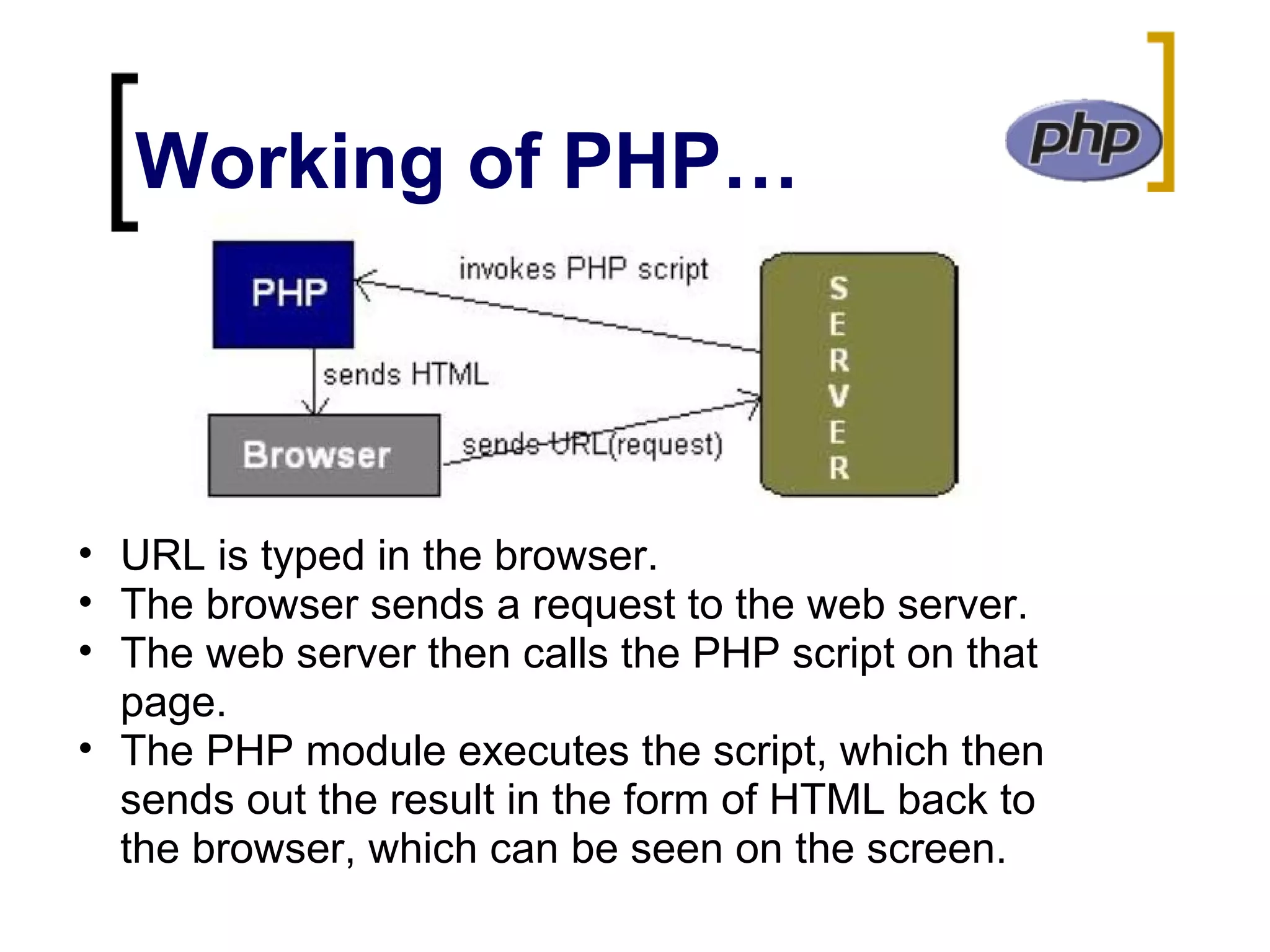 Working of PHP…

php

PHP

invokes PHP script

SERVER

sends HTML

Browser

sends URL(request)

• URL is typed in the browser.
• The browser sends a request to the web server.
• The web server then calls the PHP script on that page.
• The PHP module executes the script, which then sends out the result in the form of HTML back to the browser, which can be seen on the screen.